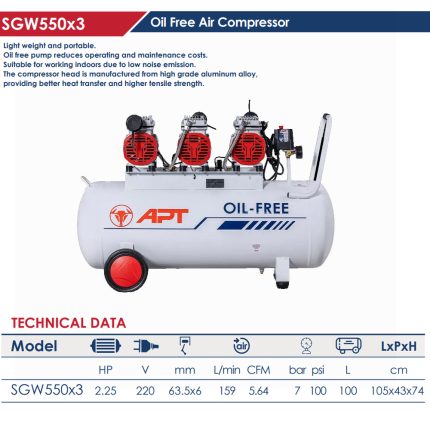 SGW550x3
Oil Free Air Compressor

Light weight and portable.
Oil free pump reduces operating and maintenance costs.
Suitable for working indoors due to low noise emission.
The compressor head is manufactured from high grade aluminum alloy, providing better heat transfer and higher tensile strength.

APT
OIL-FREE

TECHNICAL DATA

| Model | | | | air | | | | | LxPxH |
|---|---|---|---|---|---|---|---|---|---|
| | HP | V | mm | L/min | CFM | bar | psi | L | cm |
| SGW550x3 | 2.25 | 220 | 63.5x6 | 159 | 5.64 | 7 | 100 | 100 | 105x43x74 |